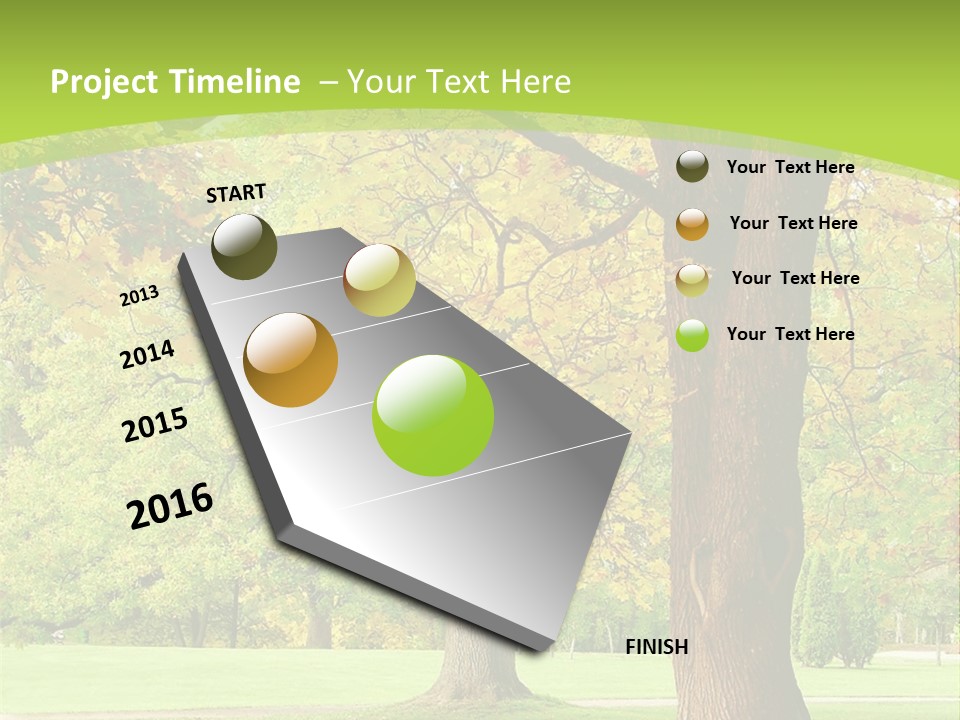 Project Timeline – Your Text Here

START

2013

2014

2015

2016

FINISH

Your Text Here

Your Text Here

Your Text Here

Your Text Here